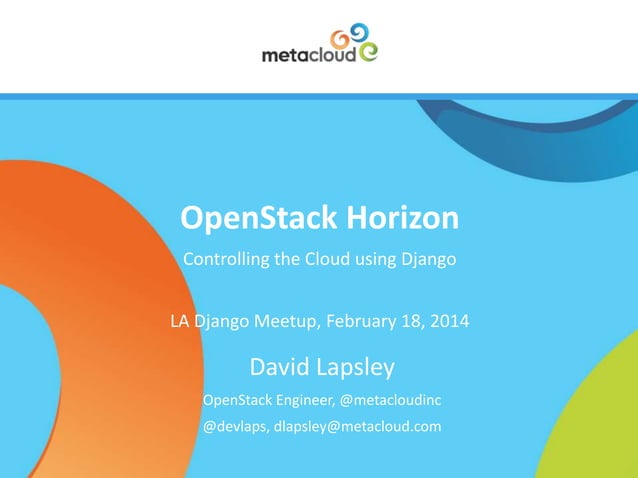 metacloud

OpenStack Horizon

Controlling the Cloud using Django

LA Django Meetup, February 18, 2014

David Lapsley

OpenStack Engineer, @metacloudinc

@devlaps, dlapsley@metacloud.com